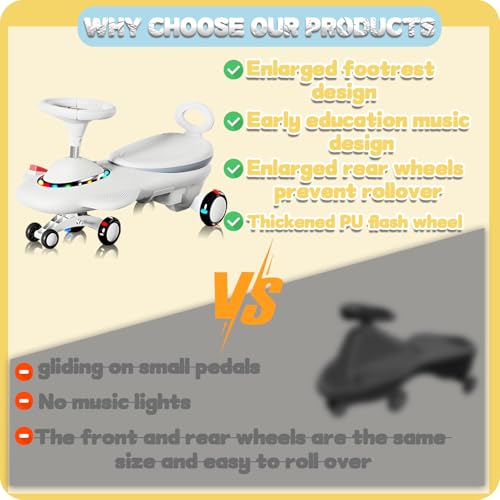 WHY CHOOSE OUR PRODUCTS

Enlarged footrest design

Early education music design

Enlarged rear wheels prevent rollover

Thickened PU flash wheel

VS

gliding on small pedals

No music lights

The front and rear wheels are the same size and easy to roll over